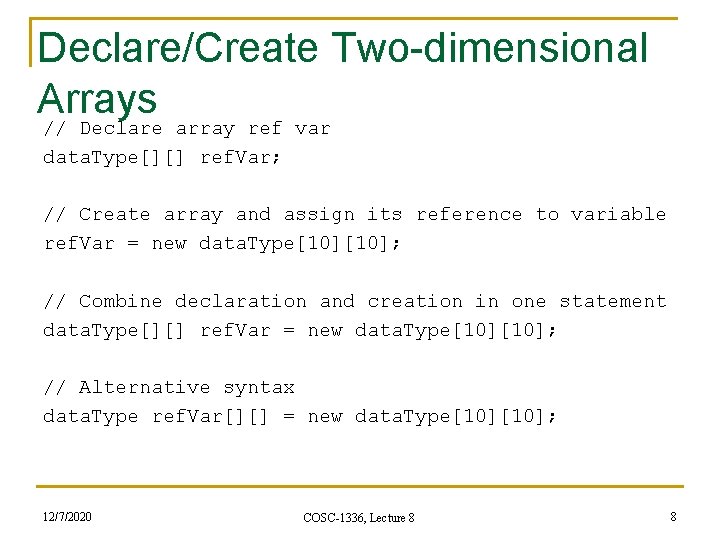 Declare/Create Two-dimensional Arrays

// Declare array ref var
dataType[][] refVar;

// Create array and assign its reference to variable
refVar = new dataType[10][10];

// Combine declaration and creation in one statement
dataType[][] refVar = new dataType[10][10];

// Alternative syntax
dataType refVar[][] = new dataType[10][10];

12/7/2020

COSC-1336, Lecture 8

8